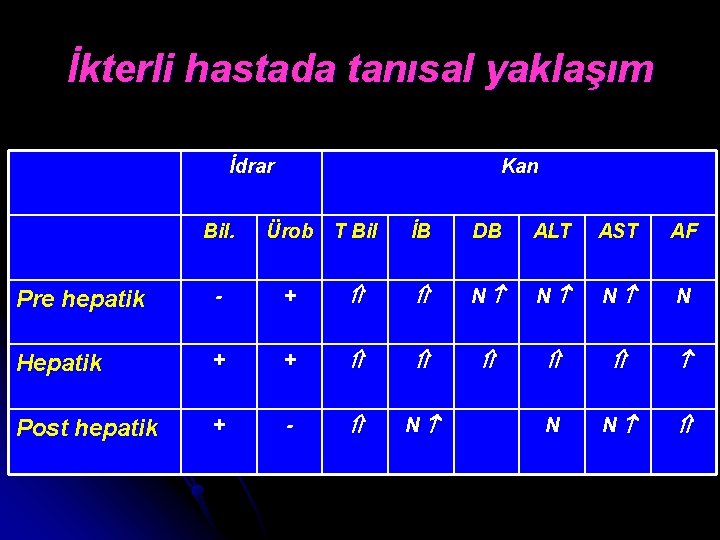 İkterli hastada tanısal yaklaşım

| | İdrar | | Kan | | | | | |
|---|---|---|---|---|---|---|---|---|
| | Bil. | Ürob | T Bil | İB | DB | ALT | AST | AF |
| Pre hepatik | - | + | $\Uparrow$ | $\Uparrow$ | N $\uparrow$ | N $\uparrow$ | N $\uparrow$ | N |
| Hepatik | + | + | $\Uparrow$ | $\Uparrow$ | $\Uparrow$ | $\Uparrow$ | $\Uparrow$ | $\uparrow$ |
| Post hepatik | + | - | $\Uparrow$ | N $\uparrow$ | | N | N $\uparrow$ | $\Uparrow$ |